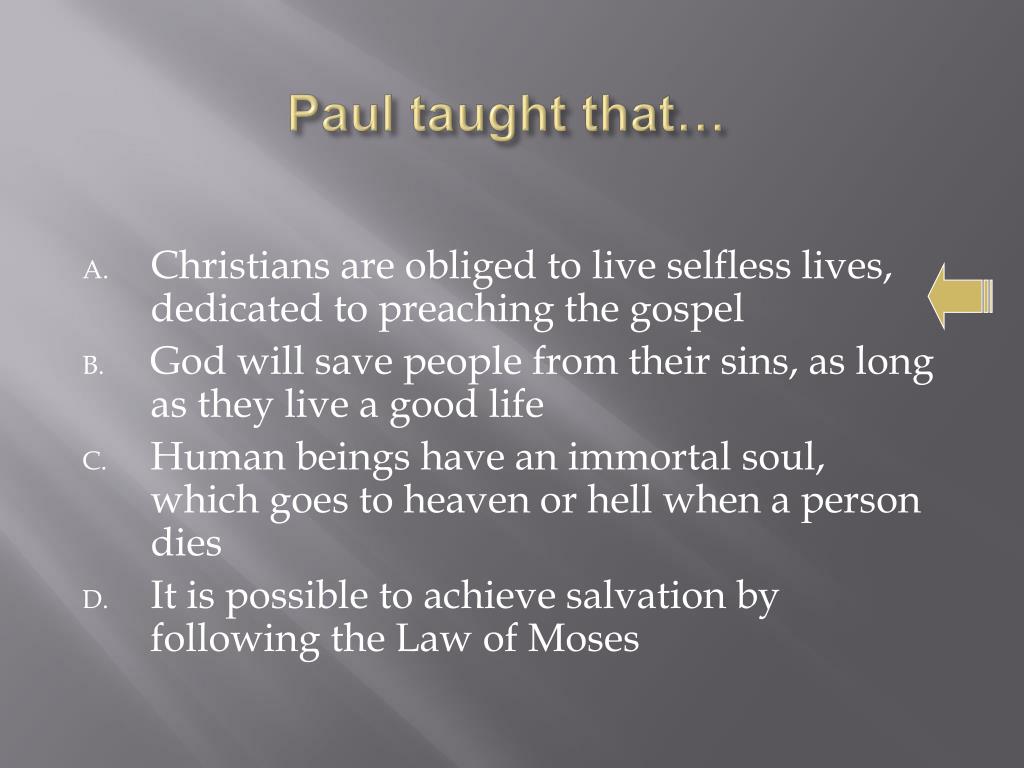 Paul taught that…

A. Christians are obliged to live selfless lives, dedicated to preaching the gospel

B. God will save people from their sins, as long as they live a good life

C. Human beings have an immortal soul, which goes to heaven or hell when a person dies

D. It is possible to achieve salvation by following the Law of Moses